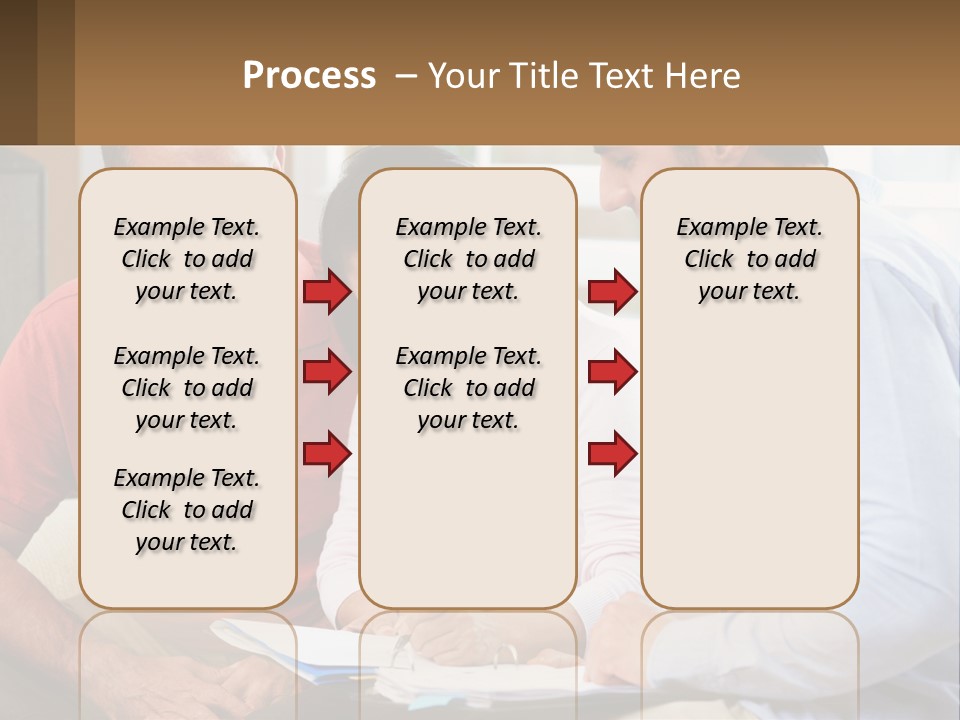 Process – Your Title Text Here

Example Text. Click to add your text.

Example Text. Click to add your text.

Example Text. Click to add your text.

Example Text. Click to add your text.

Example Text. Click to add your text.

Example Text. Click to add your text.